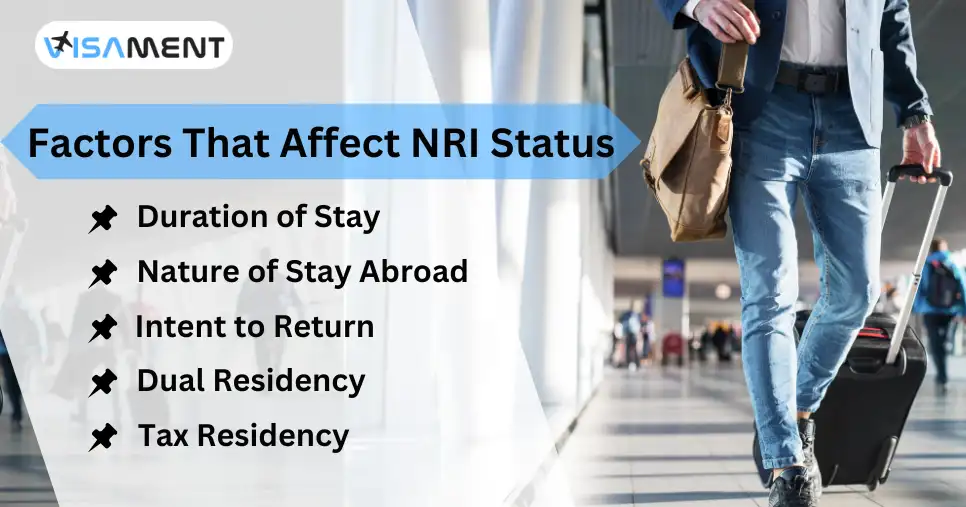 VISAMENT

Factors That Affect NRI Status

Duration of Stay

Nature of Stay Abroad

Intent to Return

Dual Residency

Tax Residency